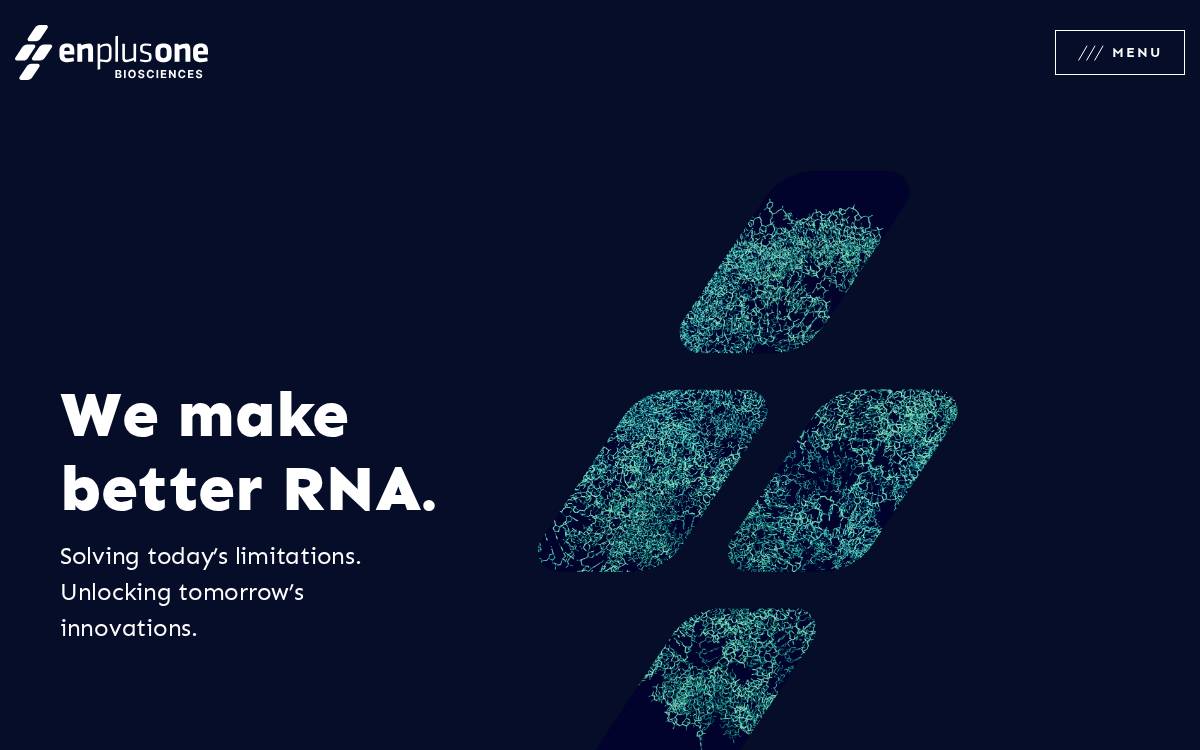 enplusone
BIOSCIENCES

/// MENU

We make better RNA.

Solving today's limitations. Unlocking tomorrow's innovations.